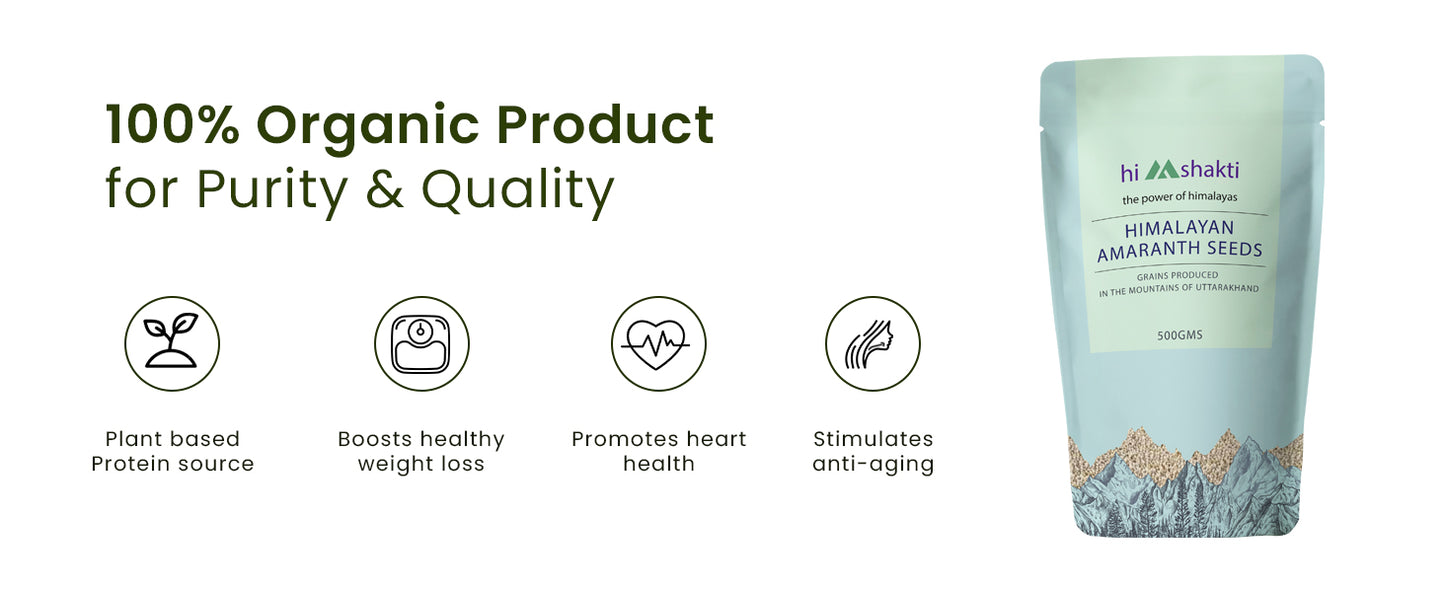 100% Organic Product
for Purity & Quality

Plant based Protein source

Boosts healthy weight loss

Promotes heart health

Stimulates anti-aging

hi shakti
the power of himalayas
HIMALAYAN AMARANTH SEEDS
GRAINS PRODUCED IN THE MOUNTAINS OF UTTARAKHAND
500GMS